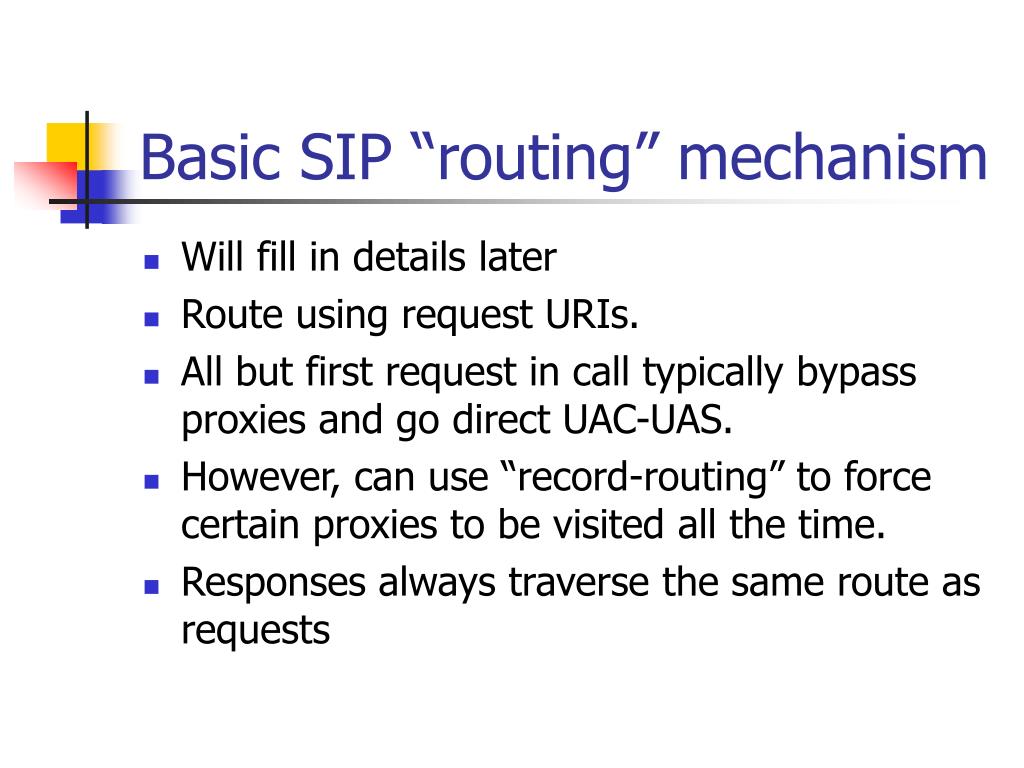 Basic SIP “routing” mechanism

- Will fill in details later
- Route using request URIs.
- All but first request in call typically bypass proxies and go direct UAC-UAS.
- However, can use “record-routing” to force certain proxies to be visited all the time.
- Responses always traverse the same route as requests